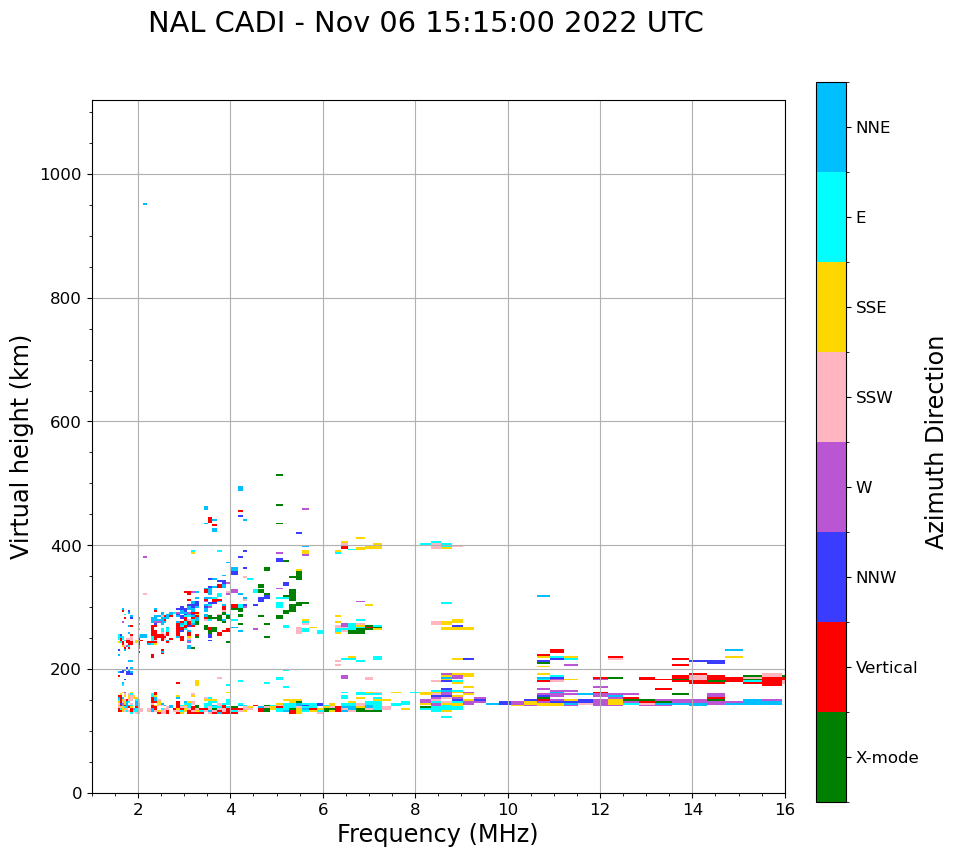 NAL CADI - Nov 06 15:15:00 2022 UTC

Virtual height (km)

1000
800
600
400
200
0

2
4
6
8
10
12
14
16

Frequency (MHz)

NNE
E
SSE
SSW
W
NNW
Vertical
X-mode

Azimuth Direction